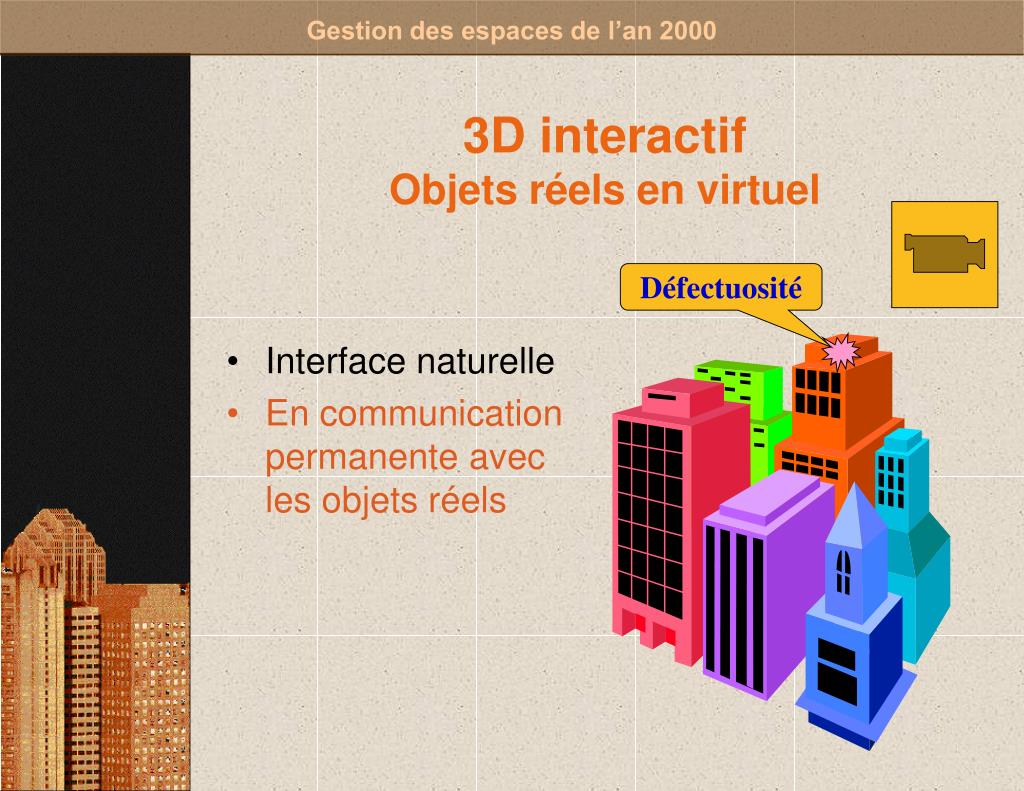 Gestion des espaces de l’an 2000

3D interactif
Objets réels en virtuel

Défectuosité

• Interface naturelle
• En communication permanente avec les objets réels